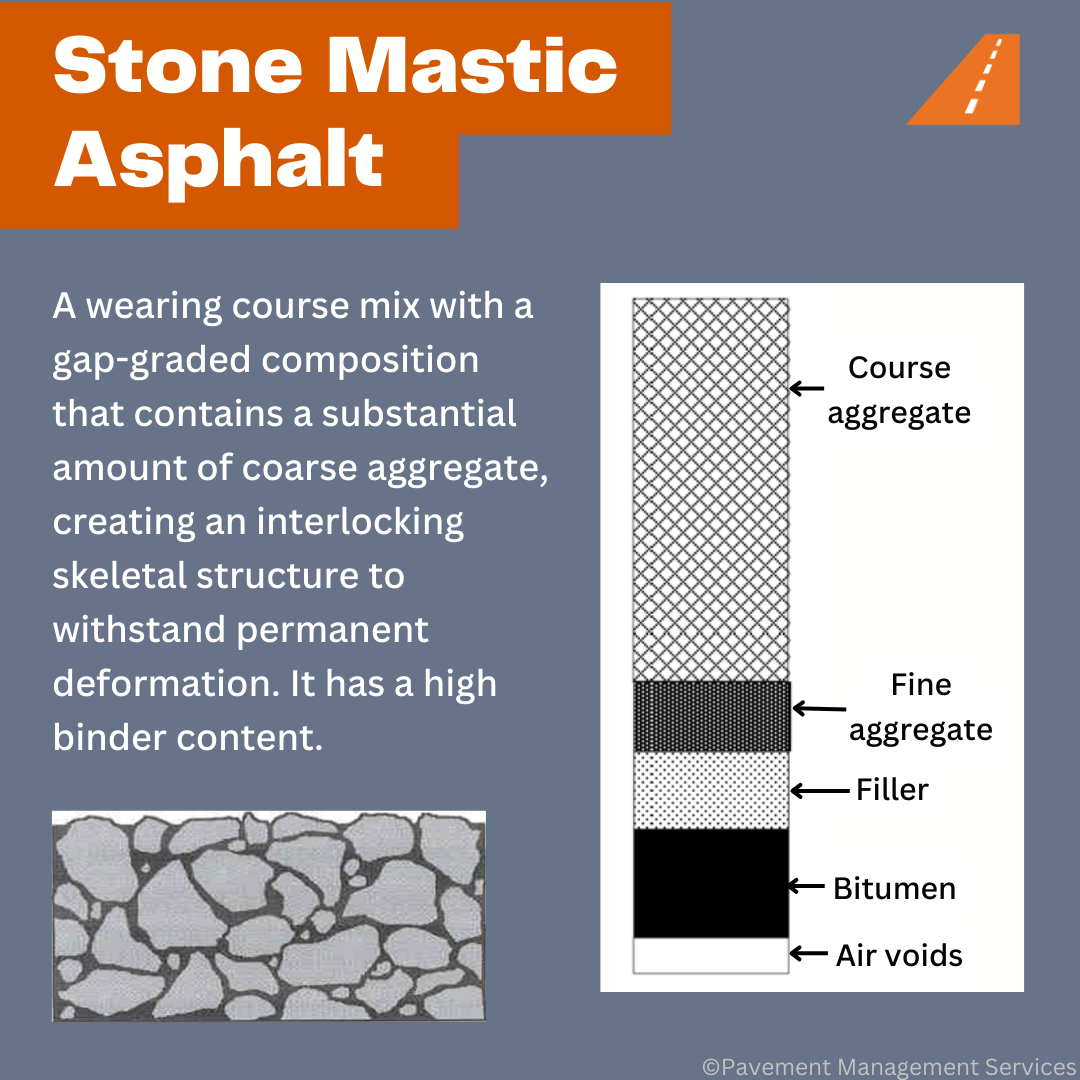 Stone Mastic Asphalt

A wearing course mix with a gap-graded composition that contains a substantial amount of coarse aggregate, creating an interlocking skeletal structure to withstand permanent deformation. It has a high binder content.

Course aggregate

Fine aggregate

Filler

Bitumen

Air voids

©Pavement Management Services